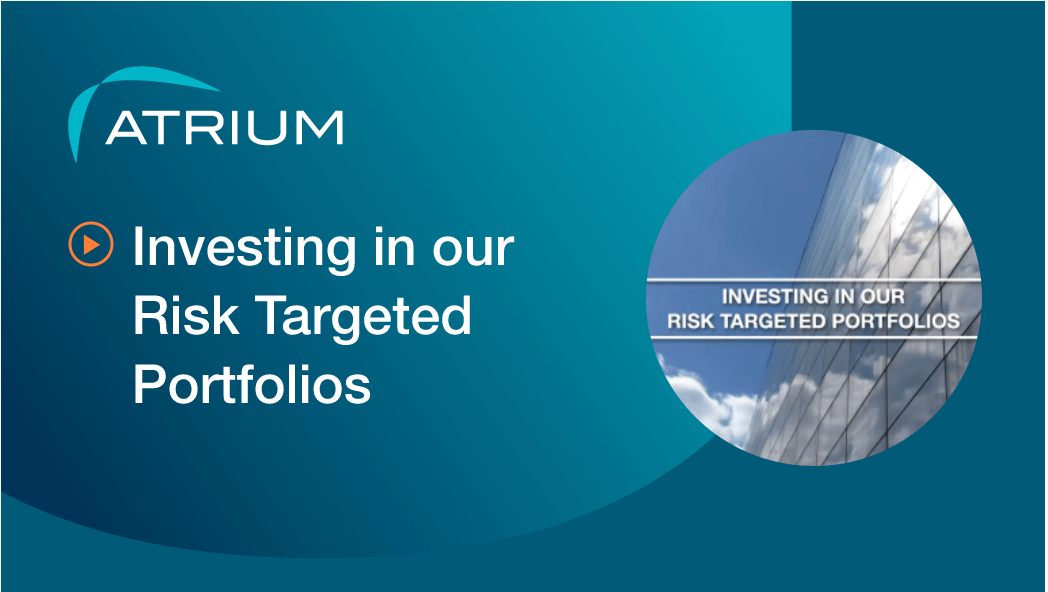 ATRIUM

Investing in our Risk Targeted Portfolios

INVESTING IN OUR RISK TARGETED PORTFOLIOS